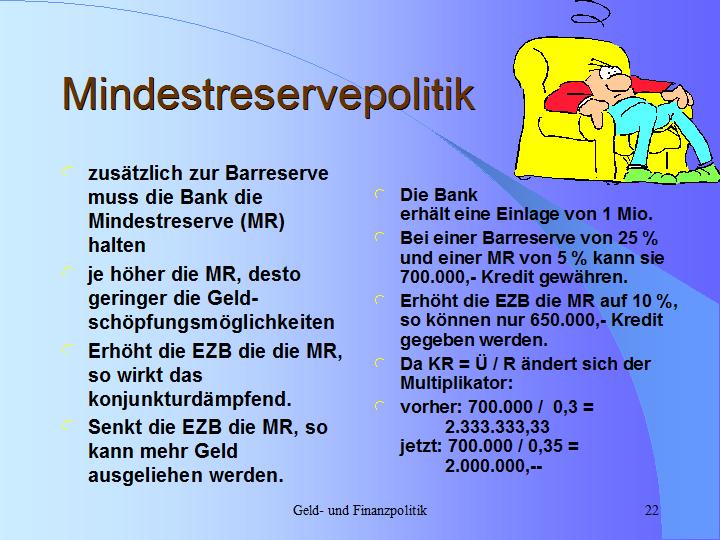 Mindestreservepolitik

zusätzlich zur Barreserve muss die Bank die Mindestreserve (MR) halten

je höher die MR, desto geringer die Geldschöpfungsmöglichkeiten

Erhöht die EZB die die MR, so wirkt das konjunkturdämpfend.

Senkt die EZB die MR, so kann mehr Geld ausgeliehen werden.

Die Bank erhält eine Einlage von 1 Mio.

Bei einer Barreserve von 25 % und einer MR von 5 % kann sie 700.000,- Kredit gewähren.

Erhöht die EZB die MR auf 10 %, so können nur 650.000,- Kredit gegeben werden.

Da KR = Ü / R ändert sich der Multiplikator:

vorher: 700.000 / 0,3 = 2.333.333,33
jetzt: 700.000 / 0,35 = 2.000.000,--

Geld- und Finanzpolitik

22